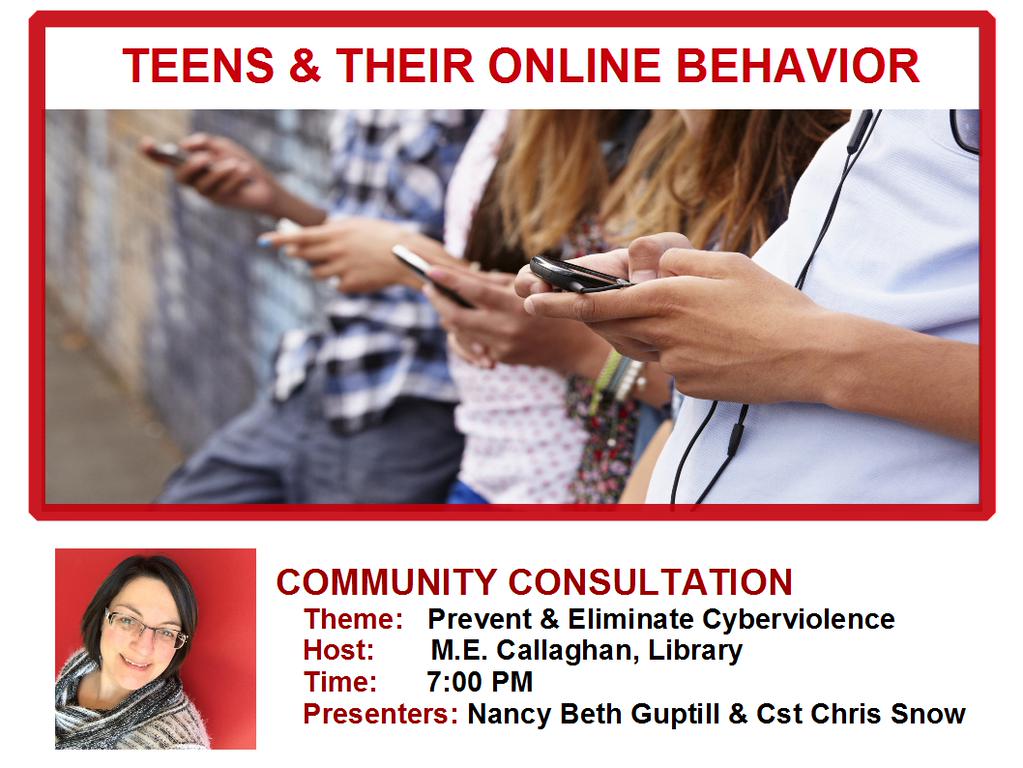 TEENS & THEIR ONLINE BEHAVIOR

COMMUNITY CONSULTATION
Theme: Prevent & Eliminate Cyberviolence
Host: M.E. Callaghan, Library
Time: 7:00 PM
Presenters: Nancy Beth Guptill & Cst Chris Snow